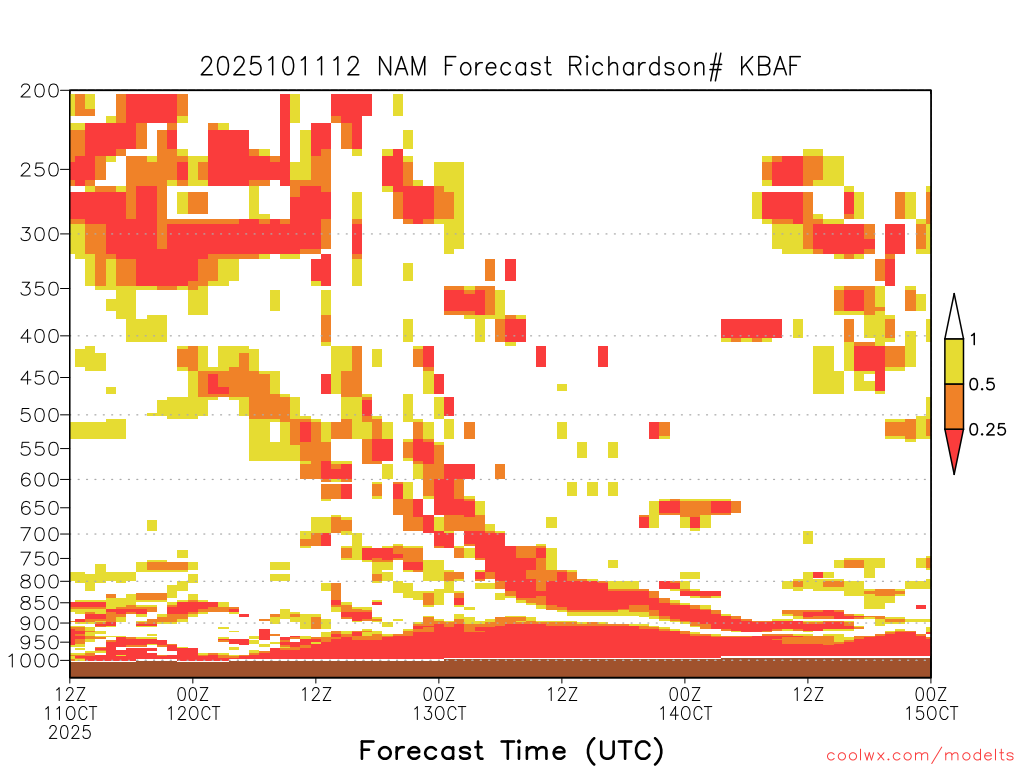 2025101112 NAM Forecast Richardson# KBAF

200
250
300
350
400
450
500
550
600
650
700
750
800
850
900
950
1000

1
0.5
0.25

12Z 11OCT 2025
00Z 12OCT
12Z
00Z 13OCT
12Z
00Z 14OCT
12Z
00Z 15OCT

Forecast Time (UTC)

coolwx.com/modelts